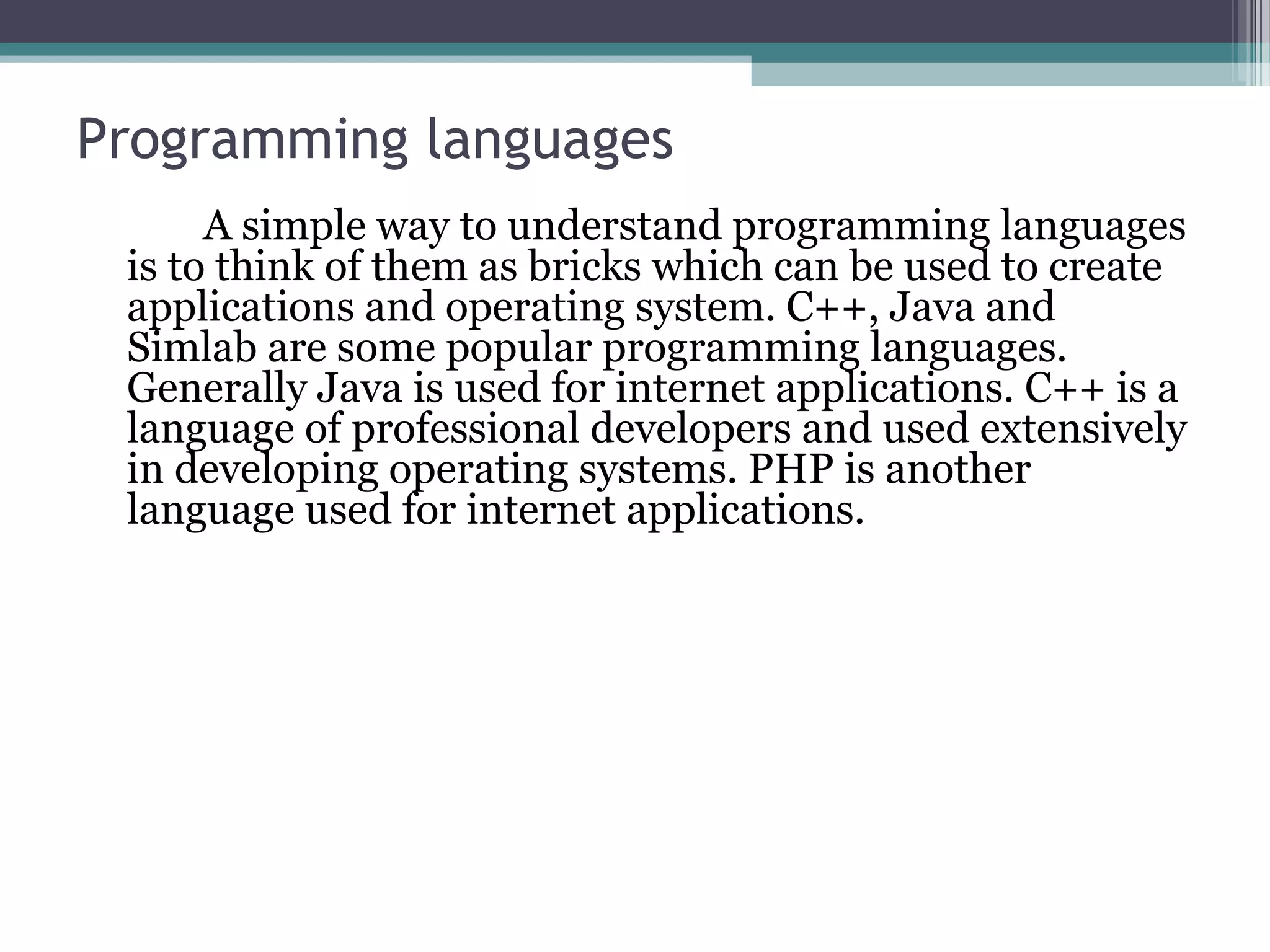 Programming languages

A simple way to understand programming languages is to think of them as bricks which can be used to create applications and operating system. C++, Java and Simlab are some popular programming languages. Generally Java is used for internet applications. C++ is a language of professional developers and used extensively in developing operating systems. PHP is another language used for internet applications.